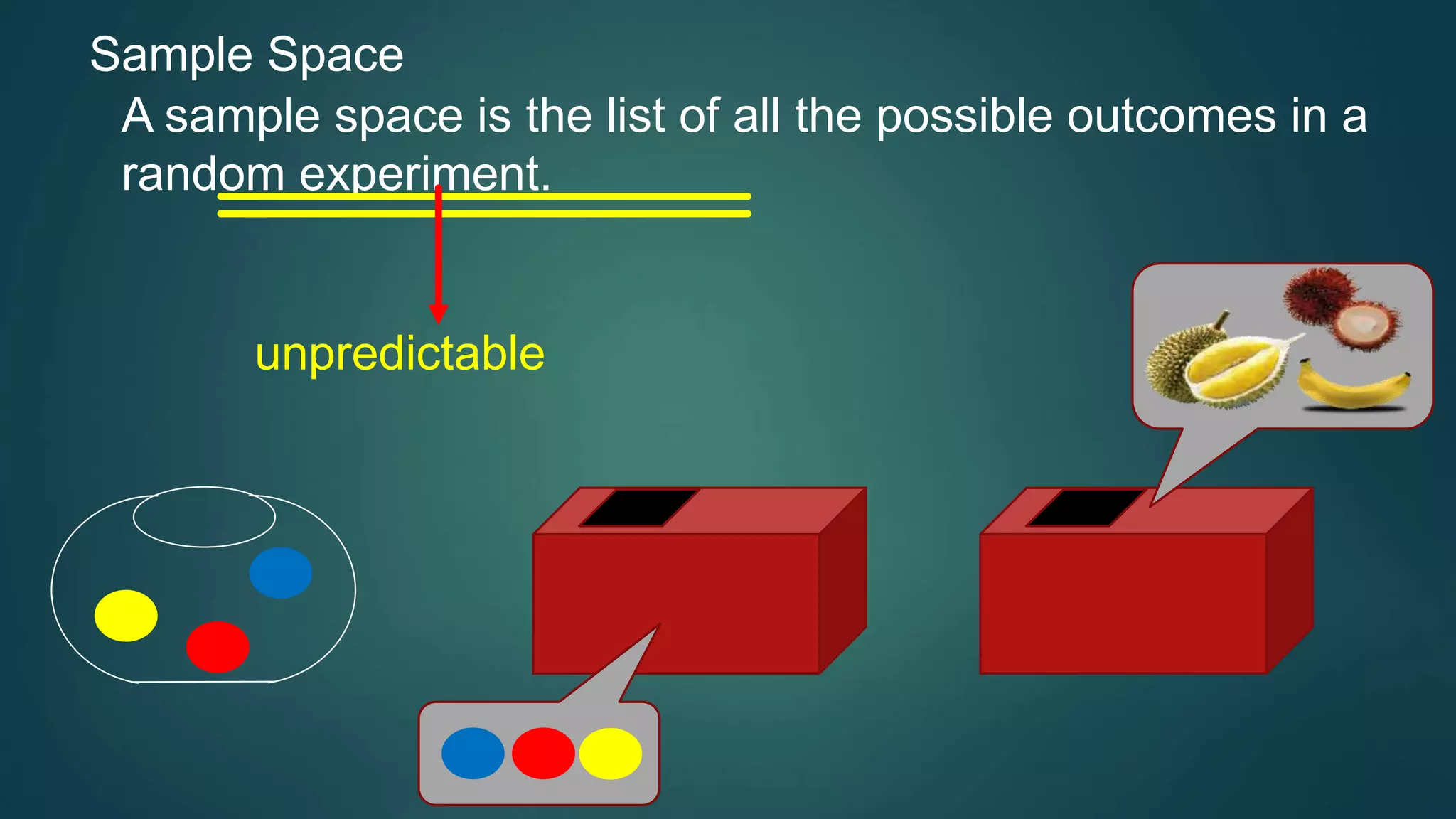 Sample Space

A sample space is the list of all the possible outcomes in a random experiment.

unpredictable